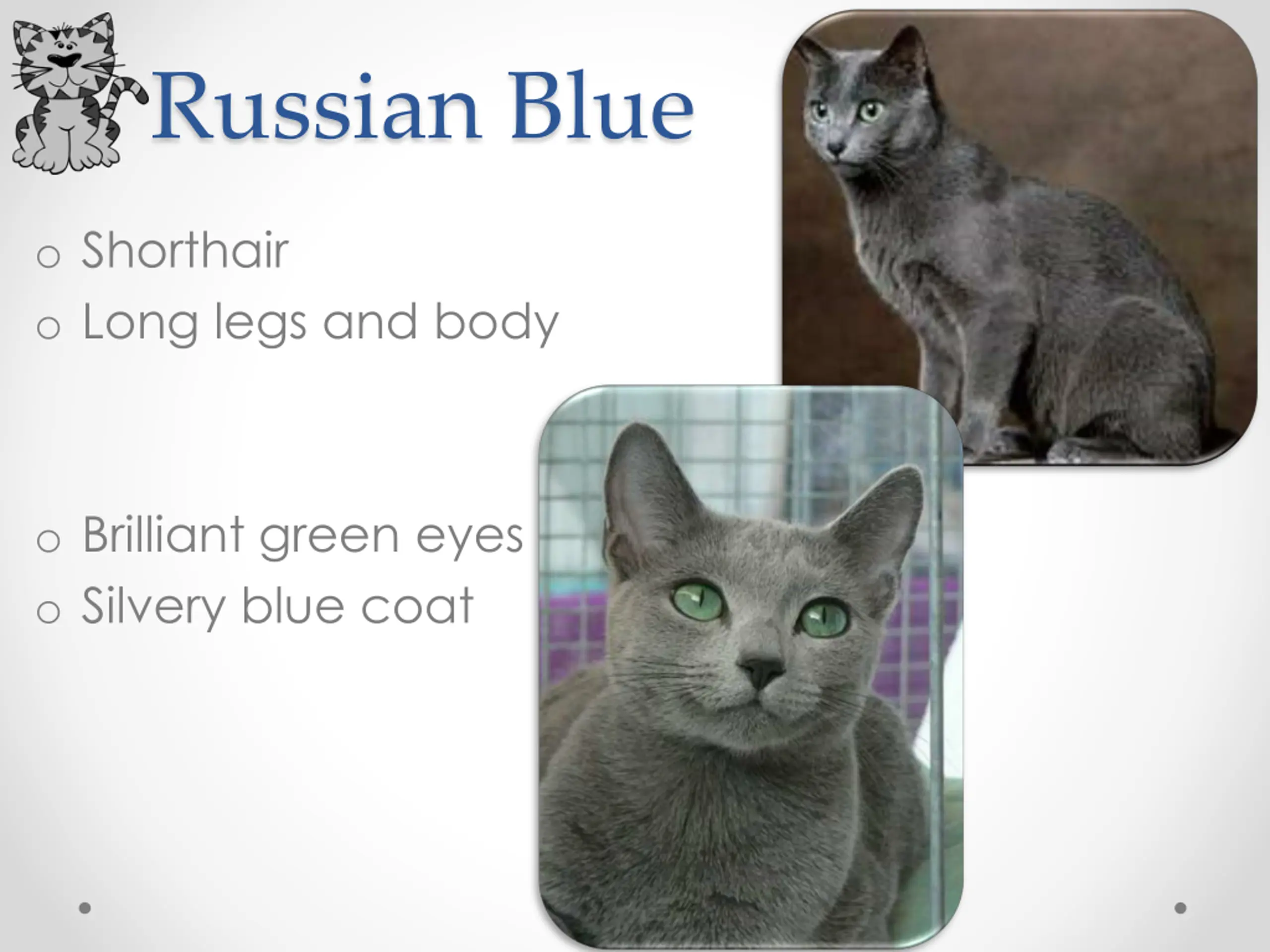 Russian Blue

o Shorthair
o Long legs and body

o Brilliant green eyes
o Silvery blue coat